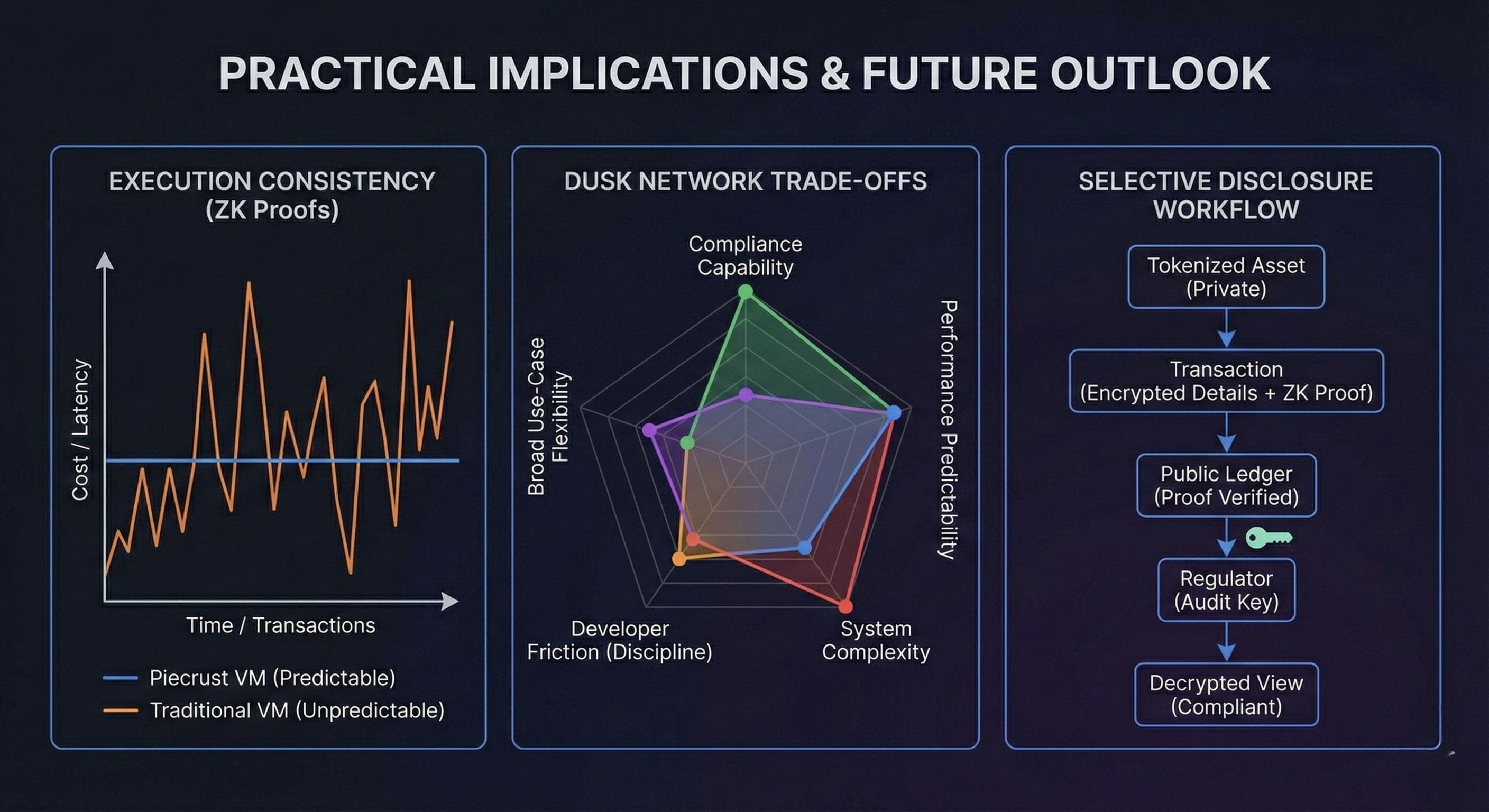 PRACTICAL IMPLICATIONS & FUTURE OUTLOOK

EXECUTION CONSISTENCY (ZK Proofs)

Cost / Latency

Time / Transactions

Piecrust VM (Predictable)
Traditional VM (Unpredictable)

DUSK NETWORK TRADE-OFFS

Compliance Capability

Performance Predictability

System Complexity

Developer Friction (Discipline)

Broad Use-Case Flexibility

SELECTIVE DISCLOSURE WORKFLOW

Tokenized Asset (Private)

Transaction (Encrypted Details + ZK Proof)

Public Ledger (Proof Verified)

Regulator (Audit Key)

Decrypted View (Compliant)